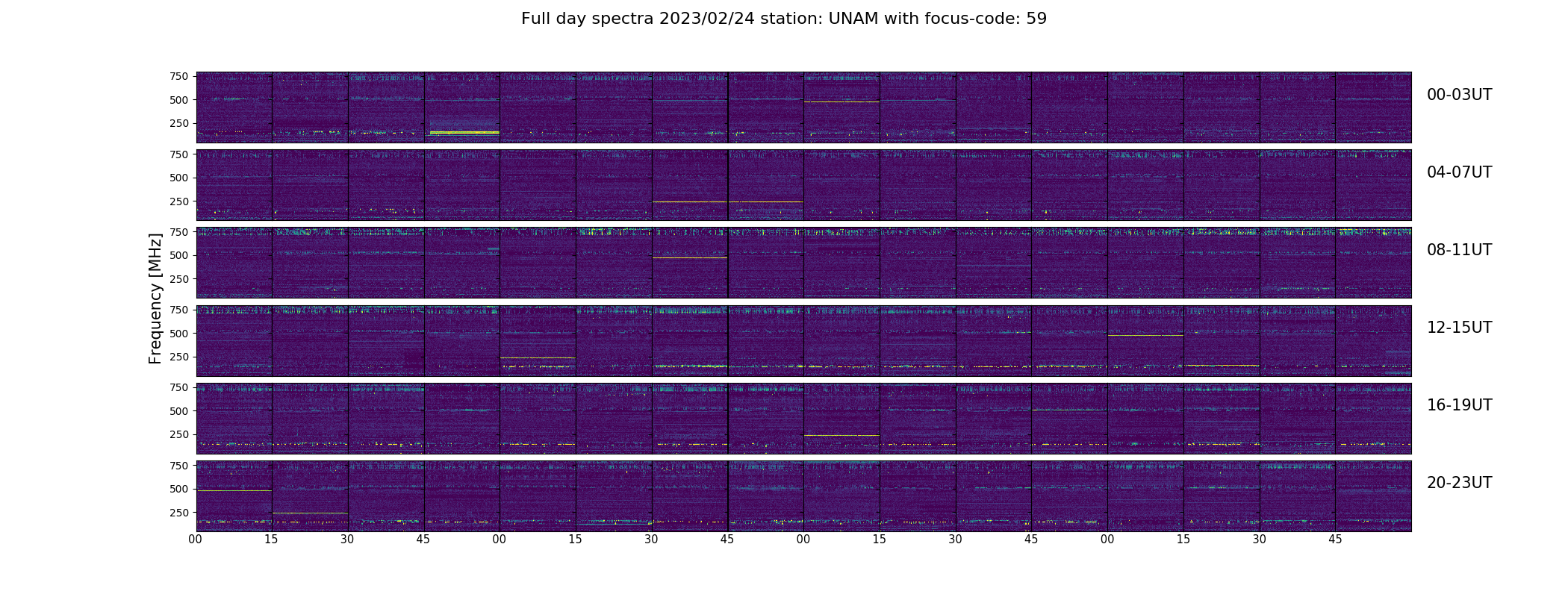 Full day spectra 2023/02/24 station: UNAM with focus-code: 59

Frequency [MHz]

750
500
250

00-03UT

750
500
250

04-07UT

750
500
250

08-11UT

750
500
250

12-15UT

750
500
250

16-19UT

750
500
250

20-23UT

00 15 30 45 00 15 30 45 00 15 30 45 00 15 30 45